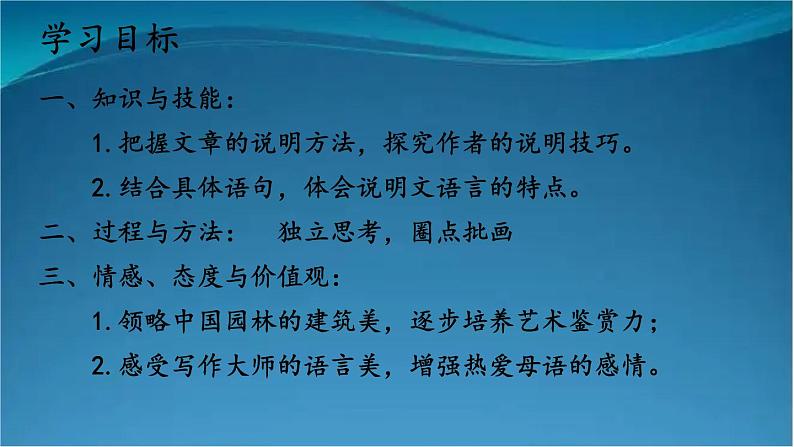 学习目标

一、知识与技能：

1. 把握文章的说明方法，探究作者的说明技巧。

2. 结合具体语句，体会说明文语言的特点。

二、过程与方法：　独立思考，圈点批画

三、情感、态度与价值观：

1. 领略中国园林的建筑美，逐步培养艺术鉴赏力；

2. 感受写作大师的语言美，增强热爱母语的感情。